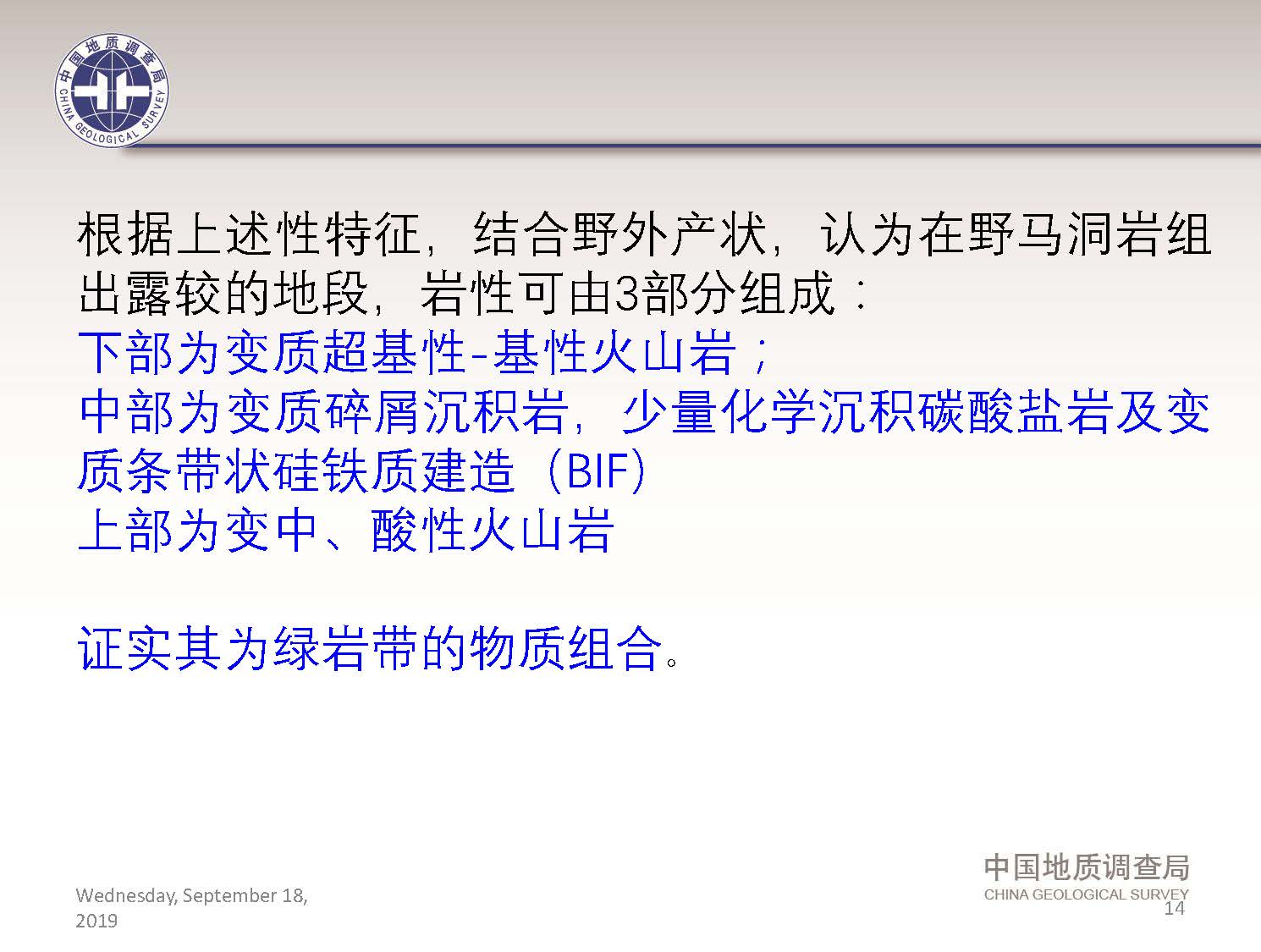 中国地质调查局
CHINA GEOLOGICAL SURVEY

根据上述性特征，结合野外产状，认为在野马洞岩组出露较的地段，岩性可由3部分组成：
下部为变质超基性-基性火山岩；
中部为变质碎屑沉积岩，少量化学沉积碳酸盐岩及变质条带状硅铁质建造（BIF)
上部为变中、酸性火山岩

证实其为绿岩带的物质组合。

Wednesday, September 18, 2019

中国地质调查局
CHINA GEOLOGICAL SURVEY
14